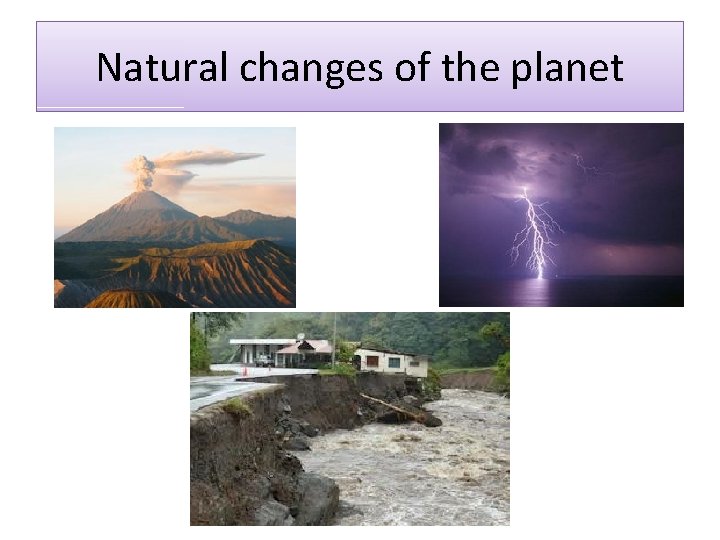 Natural changes of the planet